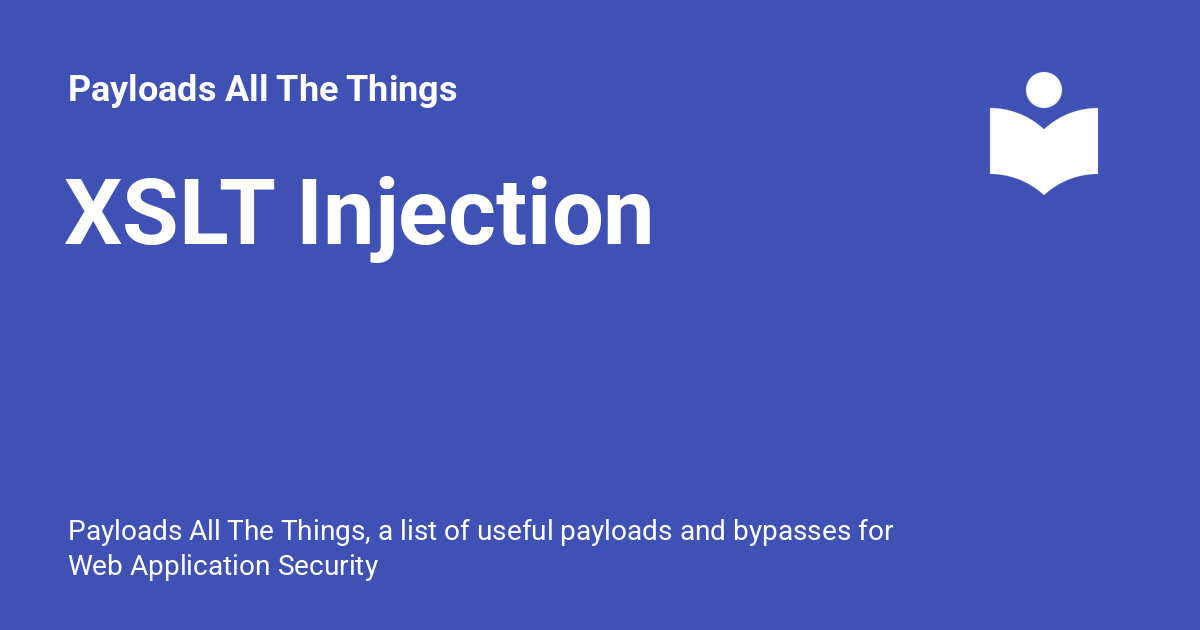 Payloads All The Things

XSLT Injection

Payloads All The Things, a list of useful payloads and bypasses for Web Application Security